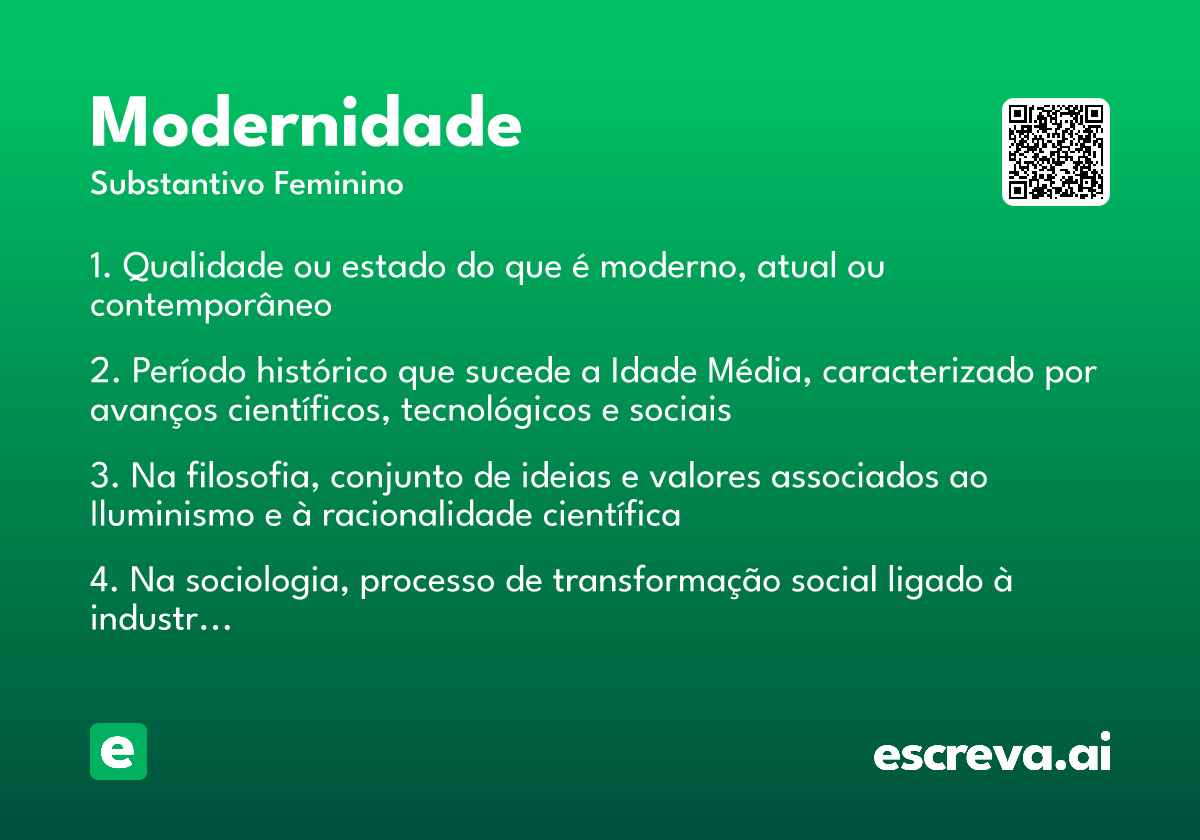 Modernidade
Substantivo Feminino

1. Qualidade ou estado do que é moderno, atual ou contemporâneo

2. Período histórico que sucede a Idade Média, caracterizado por avanços científicos, tecnológicos e sociais

3. Na filosofia, conjunto de ideias e valores associados ao Iluminismo e à racionalidade científica

4. Na sociologia, processo de transformação social ligado à industr...

e

escreva.ai